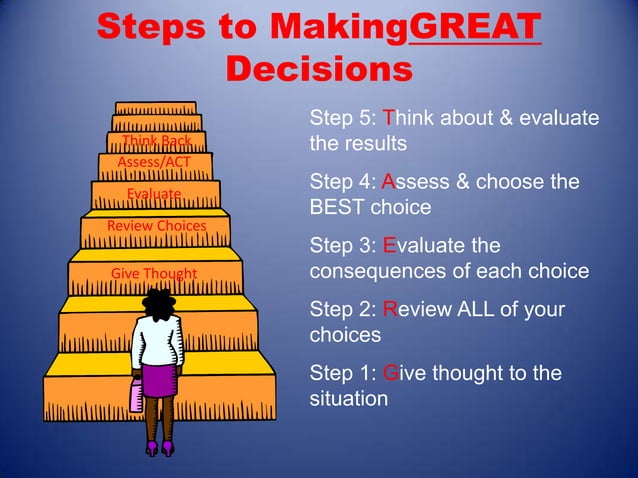 Steps to MakingGREAT Decisions

Think Back
Assess/ACT
Evaluate
Review Choices
Give Thought

Step 5: Think about & evaluate the results

Step 4: Assess & choose the BEST choice

Step 3: Evaluate the consequences of each choice

Step 2: Review ALL of your choices

Step 1: Give thought to the situation